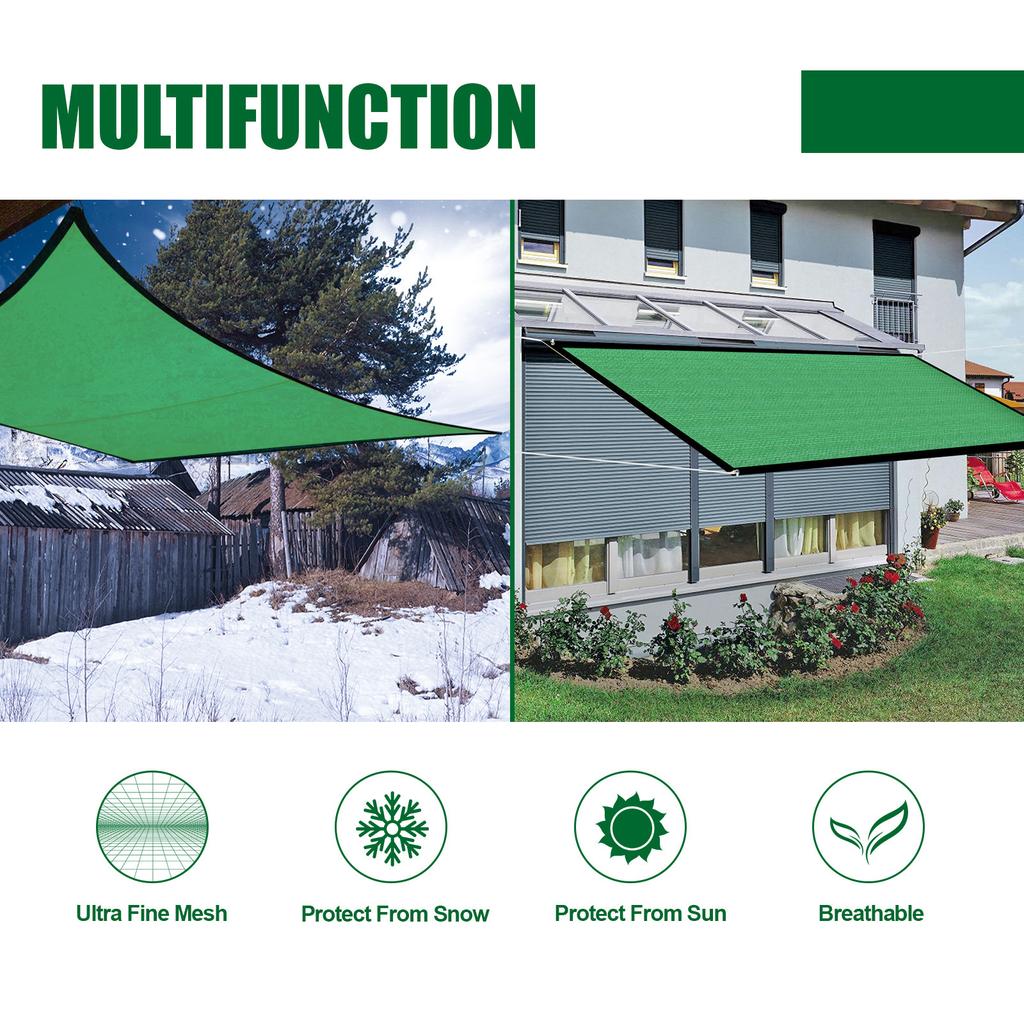 MULTIFUNCTION

Ultra Fine Mesh

Protect From Snow

Protect From Sun

Breathable